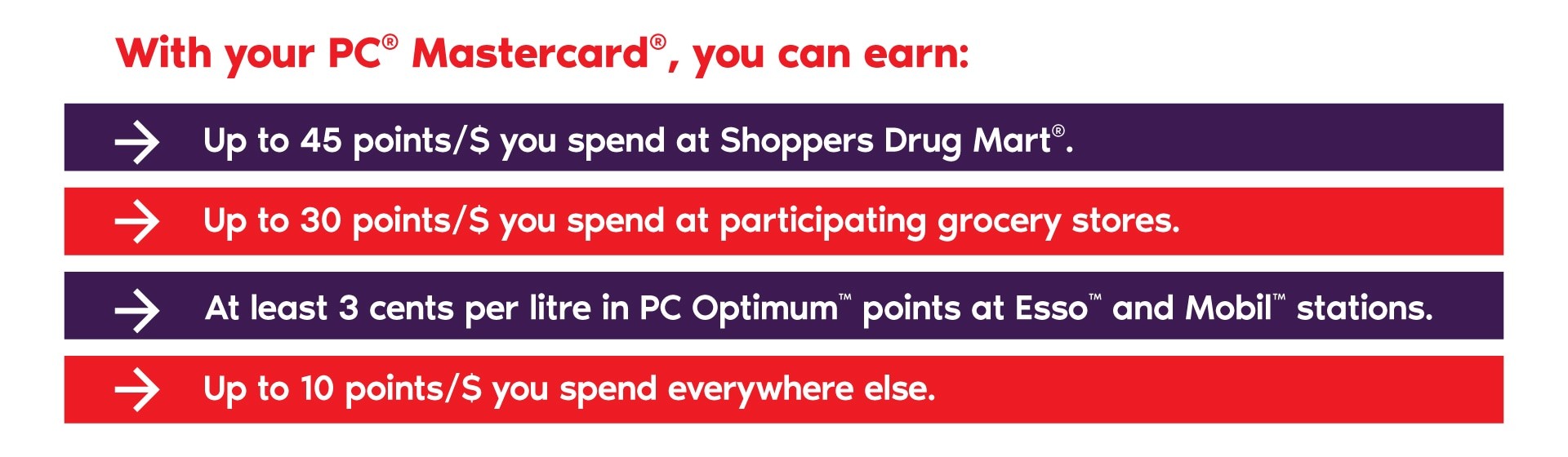 With your PC® Mastercard®, you can earn:

→ Up to 45 points/$ you spend at Shoppers Drug Mart®.

→ Up to 30 points/$ you spend at participating grocery stores.

→ At least 3 cents per litre in PC Optimum™ points at Esso™ and Mobil™ stations.

→ Up to 10 points/$ you spend everywhere else.